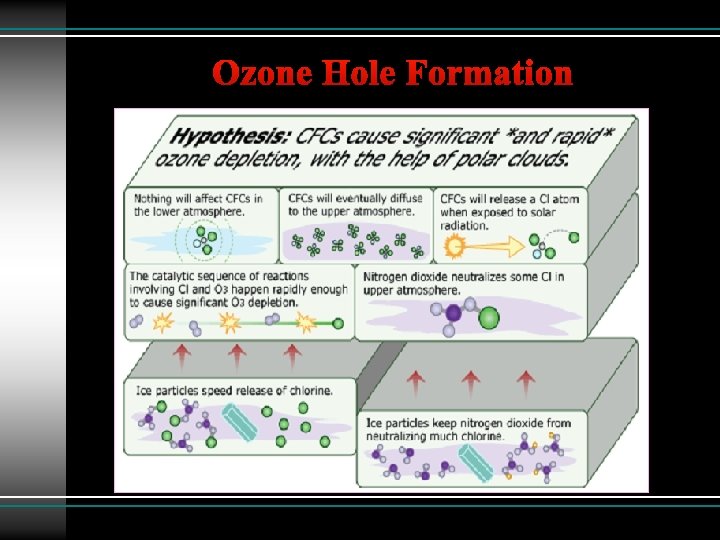 Ozone Hole Formation

Hypothesis: CFCs cause significant *and rapid* ozone depletion, with the help of polar clouds.

Nothing will affect CFCs in the lower atmosphere.

CFCs will eventually diffuse to the upper atmosphere.

CFCs will release a Cl atom when exposed to solar radiation.

The catalytic sequence of reactions involving Cl and O3 happen rapidly enough to cause significant O3 depletion.

Nitrogen dioxide neutralizes some Cl in upper atmosphere.

Ice particles speed release of chlorine.

Ice particles keep nitrogen dioxide from neutralizing much chlorine.